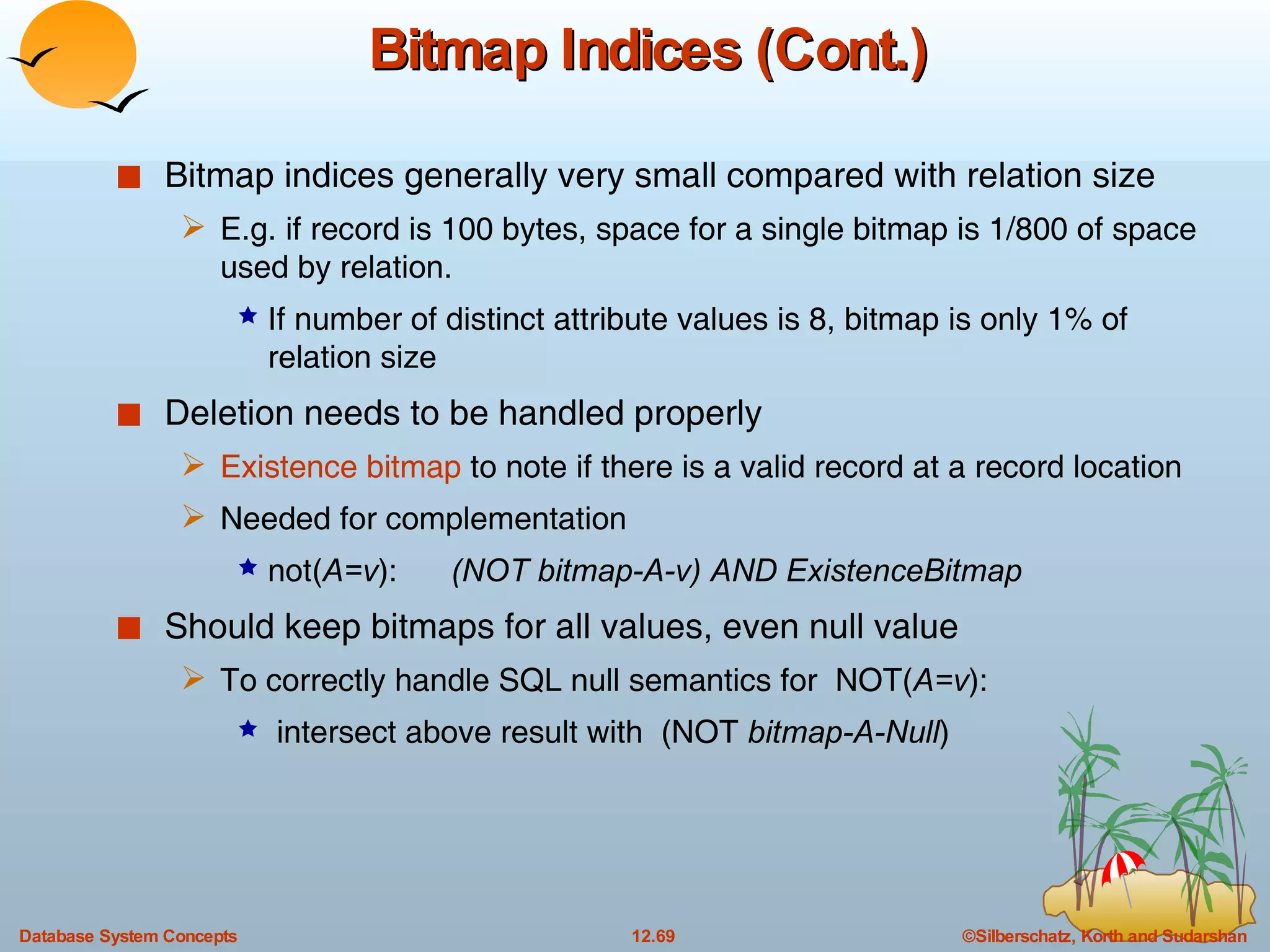 Bitmap Indices (Cont.)

Bitmap indices generally very small compared with relation size

E.g. if record is 100 bytes, space for a single bitmap is 1/800 of space used by relation.

If number of distinct attribute values is 8, bitmap is only 1% of relation size

Deletion needs to be handled properly

Existence bitmap to note if there is a valid record at a record location

Needed for complementation

not(A=v): (NOT bitmap-A-v) AND ExistenceBitmap

Should keep bitmaps for all values, even null value

To correctly handle SQL null semantics for NOT(A=v):

intersect above result with (NOT bitmap-A-Null)

Database System Concepts 12.69 ©Silberschatz, Korth and Sudarshan